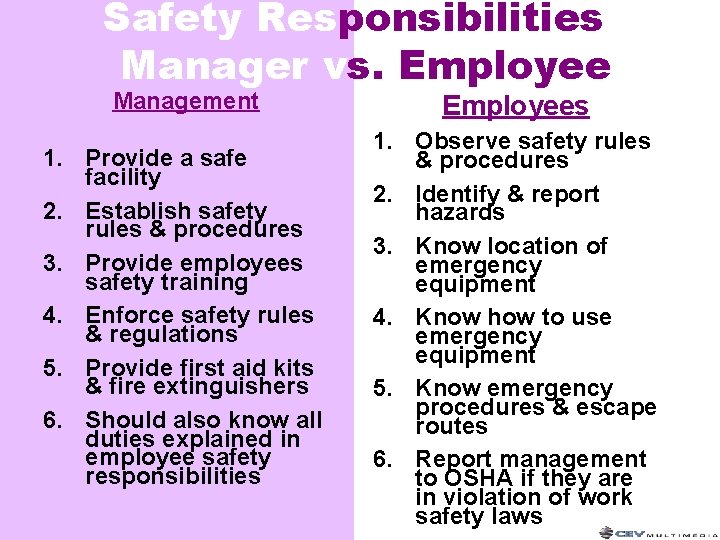 Safety Responsibilities
Manager vs. Employee

Management

1. Provide a safe facility
2. Establish safety rules & procedures
3. Provide employees safety training
4. Enforce safety rules & regulations
5. Provide first aid kits & fire extinguishers
6. Should also know all duties explained in employee safety responsibilities

Employees

1. Observe safety rules & procedures
2. Identify & report hazards
3. Know location of emergency equipment
4. Know how to use emergency equipment
5. Know emergency procedures & escape routes
6. Report management to OSHA if they are in violation of work safety laws

CEV MULTIMEDIA